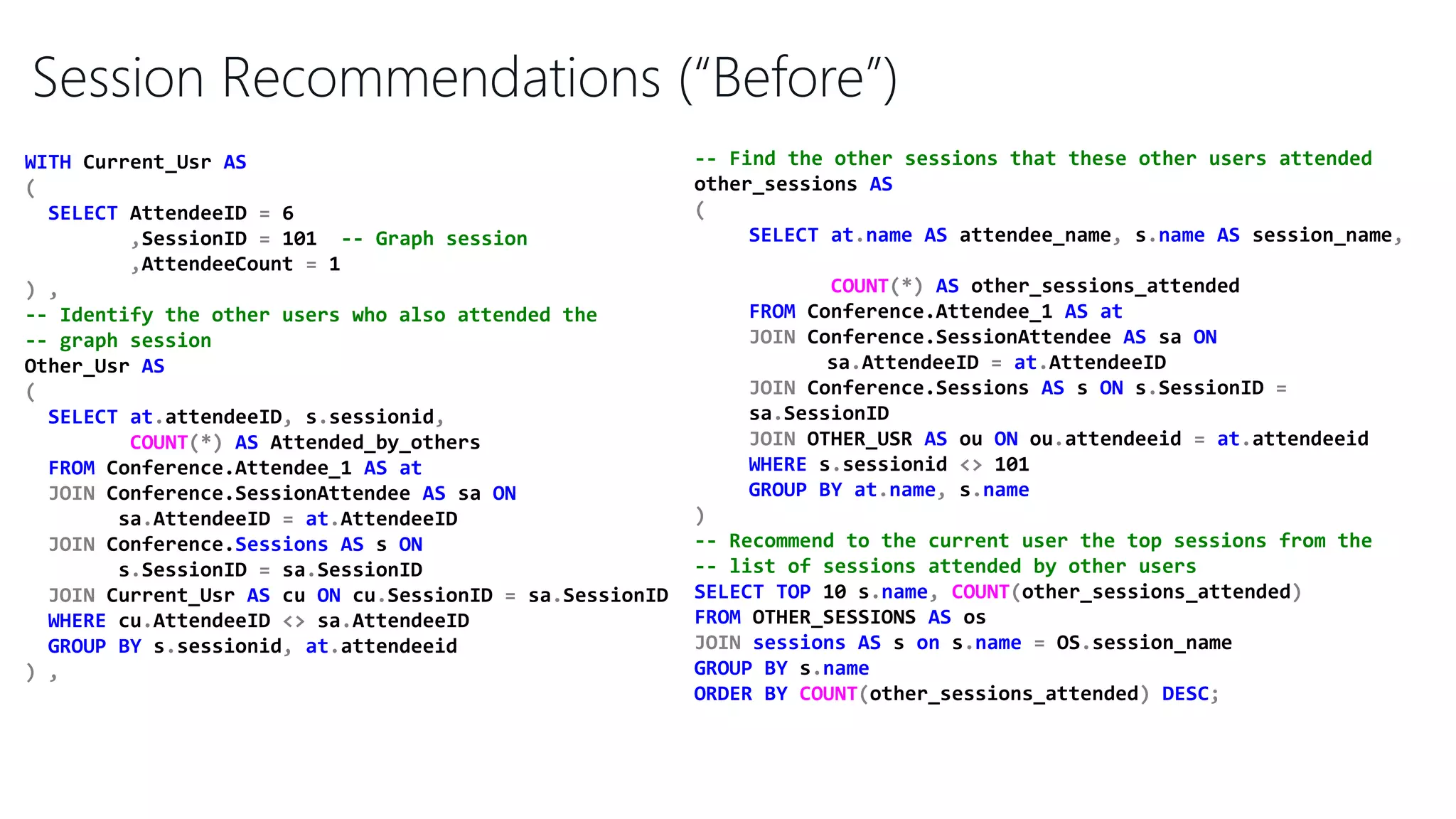 Session Recommendations (“Before”)

WITH Current_Usr AS
(
SELECT AttendeeID = 6
,SessionID = 101 -- Graph session
,AttendeeCount = 1
) ,
-- Identify the other users who also attended the
-- graph session
Other_Usr AS
(
SELECT at.attendeeID, s.sessionid,
COUNT(*) AS Attended_by_others
FROM Conference.Attendee_1 AS at
JOIN Conference.SessionAttendee AS sa ON
sa.AttendeeID = at.AttendeeID
JOIN Conference.Sessions AS s ON
s.SessionID = sa.SessionID
JOIN Current_Usr AS cu ON cu.SessionID = sa.SessionID
WHERE cu.AttendeeID <> sa.AttendeeID
GROUP BY s.sessionid, at.attendeeid
) ,

-- Find the other sessions that these other users attended
other_sessions AS
(
SELECT at.name AS attendee_name, s.name AS session_name,

COUNT(*) AS other_sessions_attended
FROM Conference.Attendee_1 AS at
JOIN Conference.SessionAttendee AS sa ON
sa.AttendeeID = at.AttendeeID
JOIN Conference.Sessions AS s ON s.SessionID =
sa.SessionID
JOIN OTHER_USR AS ou ON ou.attendeeid = at.attendeeid
WHERE s.sessionid <> 101
GROUP BY at.name, s.name
)
-- Recommend to the current user the top sessions from the
-- list of sessions attended by other users
SELECT TOP 10 s.name, COUNT(other_sessions_attended)
FROM OTHER_SESSIONS AS os
JOIN sessions AS s on s.name = OS.session_name
GROUP BY s.name
ORDER BY COUNT(other_sessions_attended) DESC;